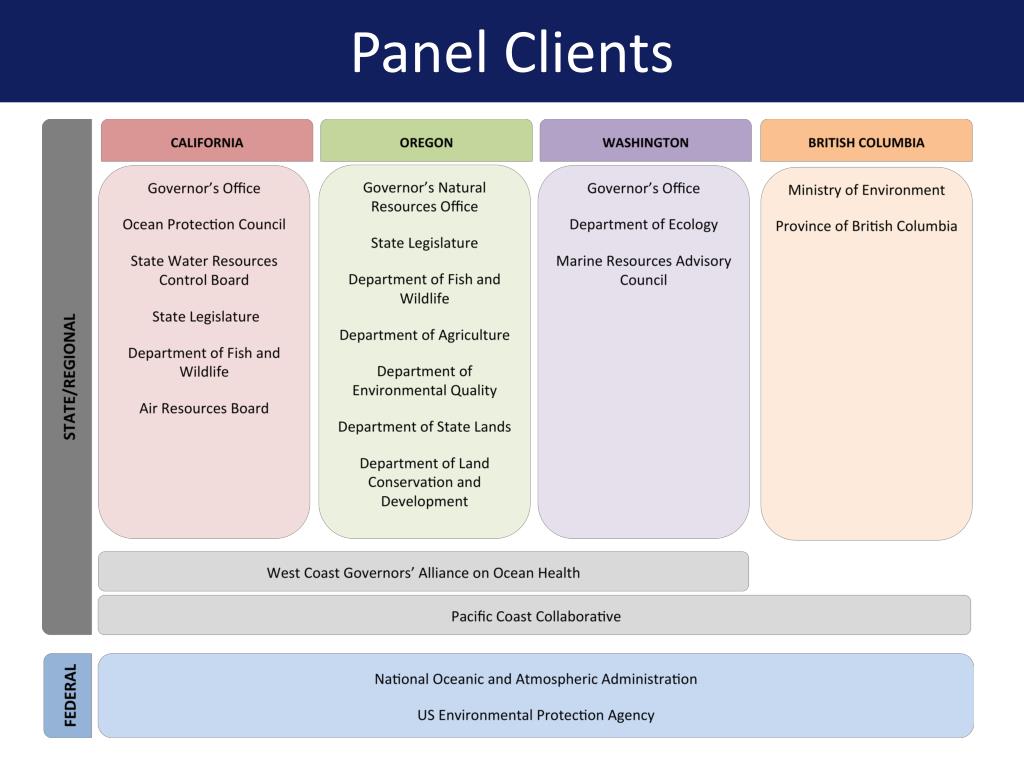 Panel Clients

STATE/REGIONAL

CALIFORNIA

Governor's Office

Ocean Protection Council

State Water Resources Control Board

State Legislature

Department of Fish and Wildlife

Air Resources Board

OREGON

Governor's Natural Resources Office

State Legislature

Department of Fish and Wildlife

Department of Agriculture

Department of Environmental Quality

Department of State Lands

Department of Land Conservation and Development

WASHINGTON

Governor's Office

Department of Ecology

Marine Resources Advisory Council

BRITISH COLUMBIA

Ministry of Environment

Province of British Columbia

West Coast Governors' Alliance on Ocean Health

Pacific Coast Collaborative

FEDERAL

National Oceanic and Atmospheric Administration

US Environmental Protection Agency